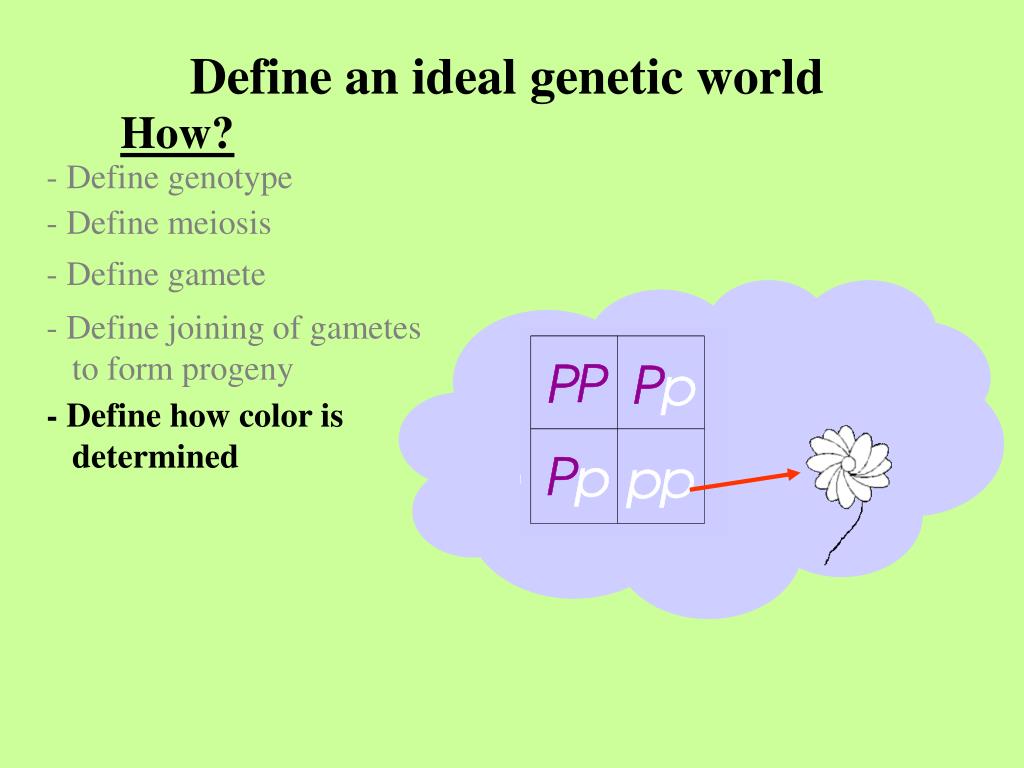 Define an ideal genetic world

How?

- Define genotype

- Define meiosis

- Define gamete

- Define joining of gametes to form progeny

- Define how color is determined

| PP | Pp |
|---|---|
| Pp | pp |